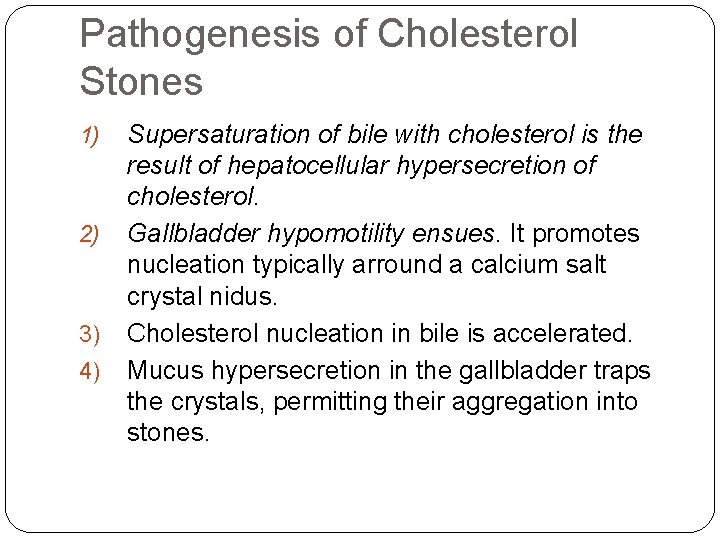 Pathogenesis of Cholesterol Stones

1) Supersaturation of bile with cholesterol is the result of hepatocellular hypersecretion of cholesterol.

2) Gallbladder hypomotility ensues. It promotes nucleation typically arround a calcium salt crystal nidus.

3) Cholesterol nucleation in bile is accelerated.

4) Mucus hypersecretion in the gallbladder traps the crystals, permitting their aggregation into stones.